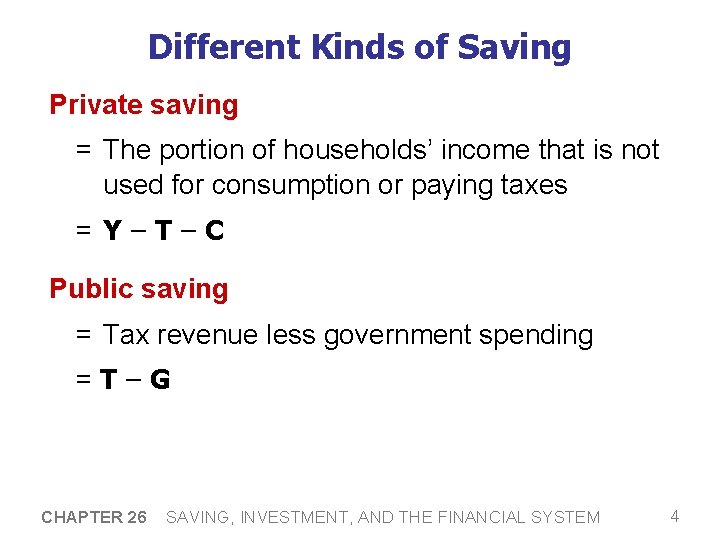 Different Kinds of Saving

Private saving

= The portion of households' income that is not used for consumption or paying taxes

= $Y - T - C$

Public saving

= Tax revenue less government spending

= $T - G$

CHAPTER 26 SAVING, INVESTMENT, AND THE FINANCIAL SYSTEM 4